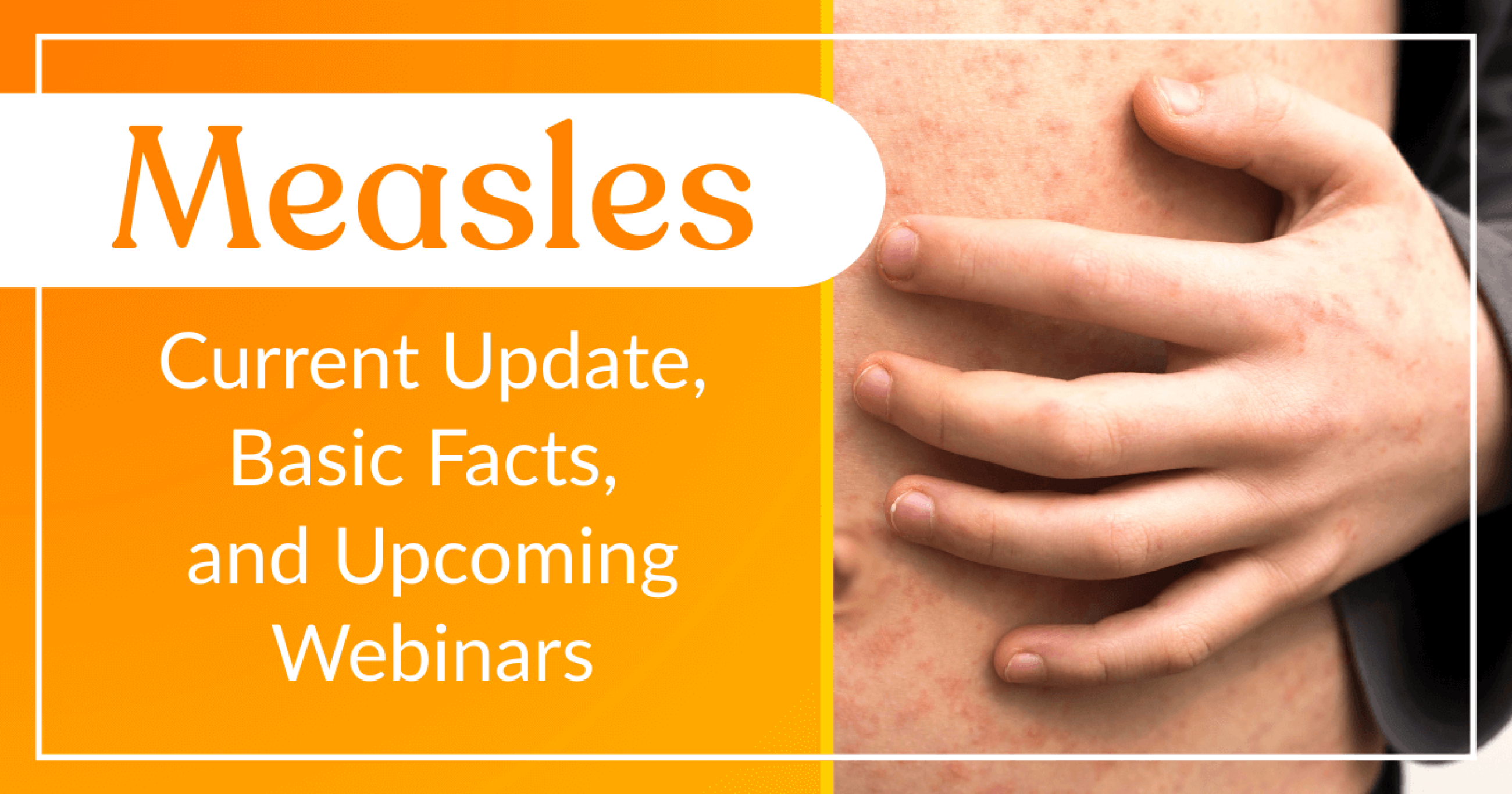 Measles

Current Update, Basic Facts, and Upcoming Webinars